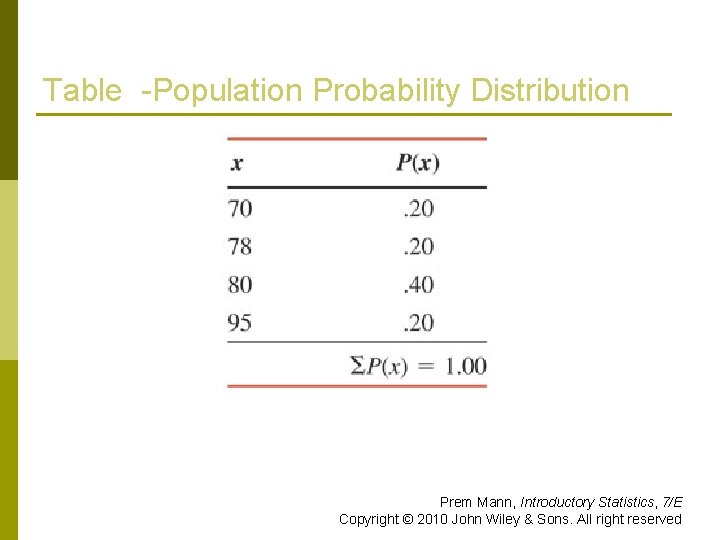 Table -Population Probability Distribution

| $x$ | $P(x)$ |
|---|---|
| 70 | .20 |
| 78 | .20 |
| 80 | .40 |
| 95 | .20 |
| | $\Sigma P(x) = 1.00$ |

Prem Mann, Introductory Statistics, 7/E
Copyright © 2010 John Wiley & Sons. All right reserved